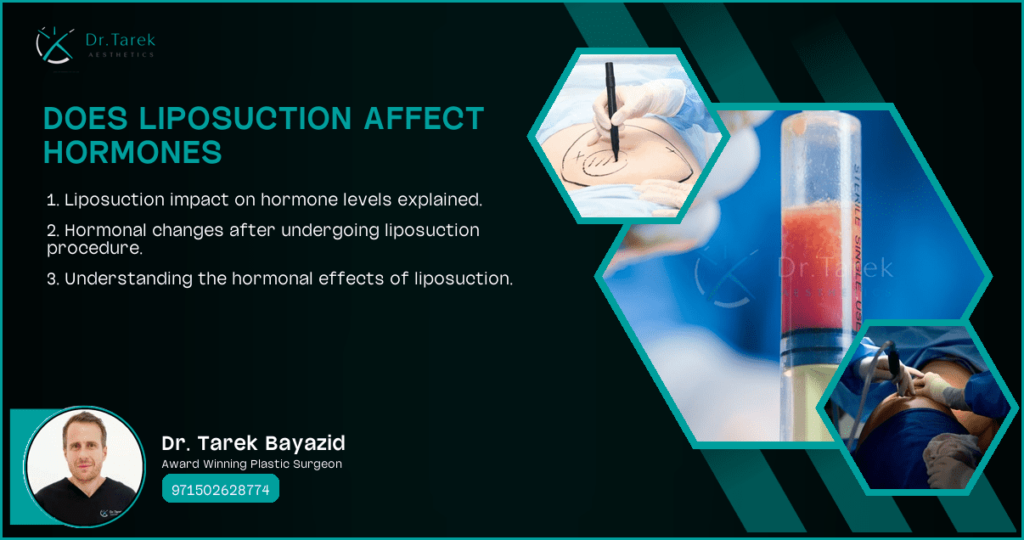 Dr.Tarek
AESTHETICS

DOES LIPOSUCTION AFFECT HORMONES

1. Liposuction impact on hormone levels explained.

2. Hormonal changes after undergoing liposuction procedure.

3. Understanding the hormonal effects of liposuction.

STERILE SINGLE USE

Dr.Tarek

Dr. Tarek Bayazid
Award Winning Plastic Surgeon
971502628774